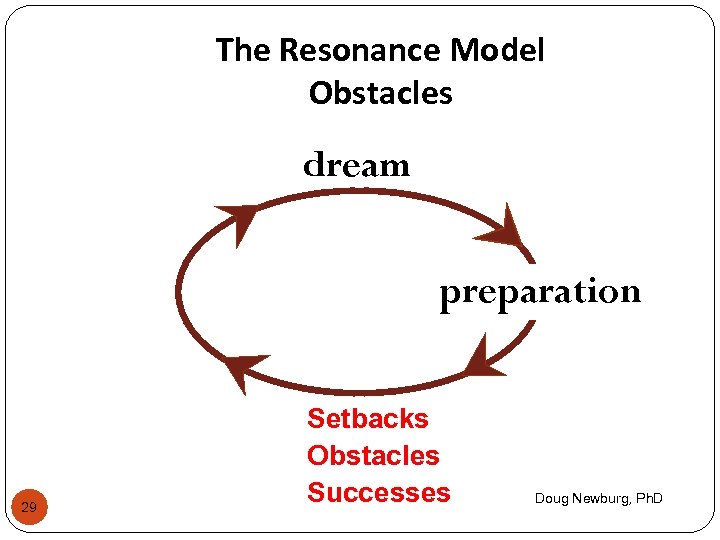 The Resonance Model
Obstacles

dream

preparation

Setbacks
Obstacles
Successes

29

Doug Newburg, PhD